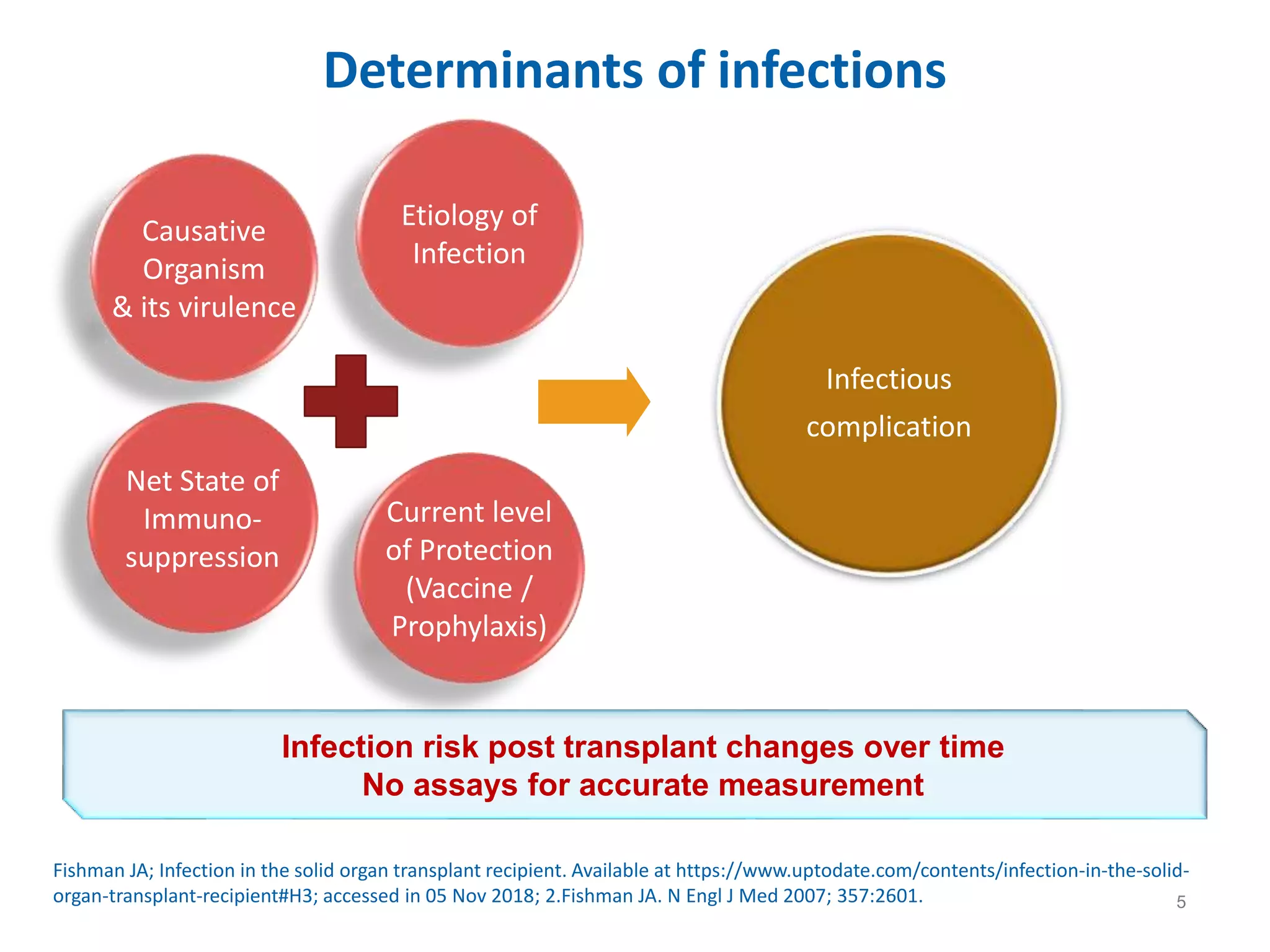 Determinants of infections

Causative Organism & its virulence

Etiology of Infection

Net State of Immuno-suppression

Current level of Protection (Vaccine / Prophylaxis)

Infectious complication

Infection risk post transplant changes over time
No assays for accurate measurement

Fishman JA; Infection in the solid organ transplant recipient. Available at https://www.uptodate.com/contents/infection-in-the-solid-organ-transplant-recipient#H3; accessed in 05 Nov 2018; 2.Fishman JA. N Engl J Med 2007; 357:2601.

5